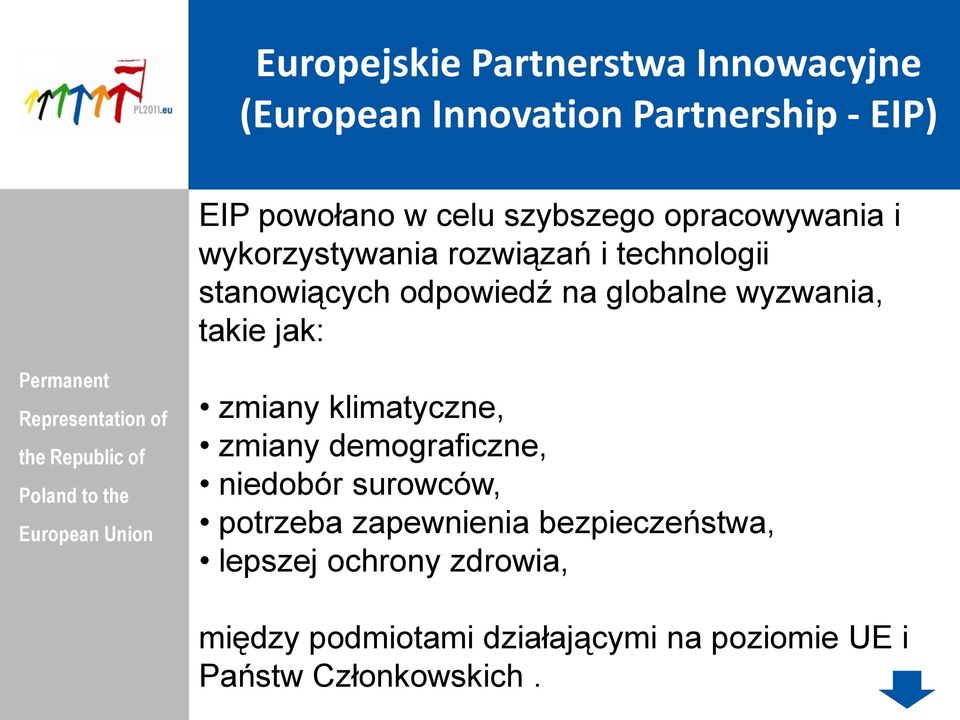 PL2011.eu

Europejskie Partnerstwa Innowacyjne (European Innovation Partnership - EIP)

Permanent Representation of the Republic of Poland to the European Union

EIP powołano w celu szybszego opracowywania i wykorzystywania rozwiązań i technologii stanowiących odpowiedź na globalne wyzwania, takie jak:

• zmiany klimatyczne,
• zmiany demograficzne,
• niedobór surowców,
• potrzeba zapewnienia bezpieczeństwa,
• lepszej ochrony zdrowia,

między podmiotami działającymi na poziomie UE i Państw Członkowskich .